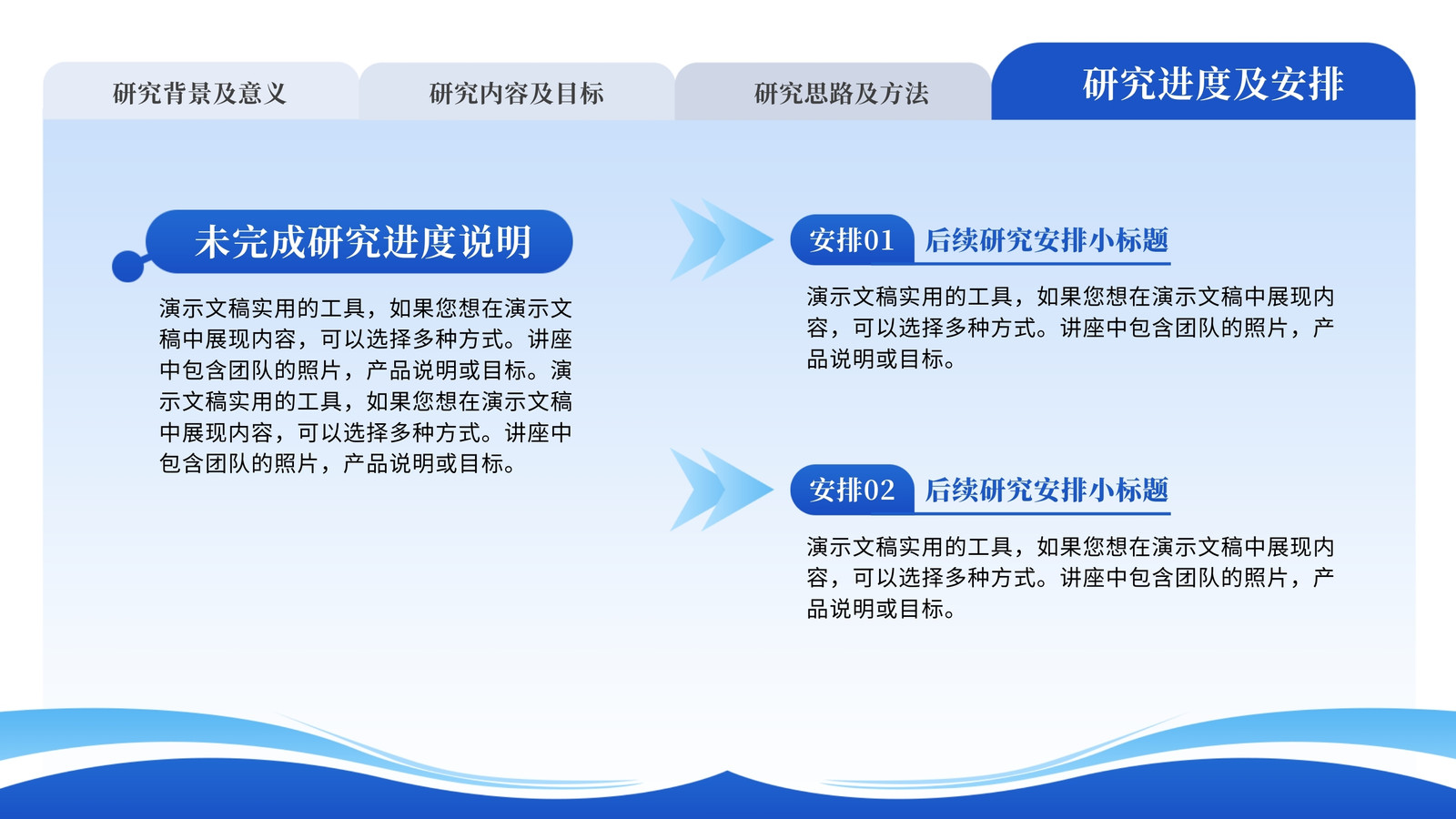 研究背景及意义

研究内容及目标

研究思路及方法

研究进度及安排

未完成研究进度说明

演示文稿实用的工具，如果您想在演示文稿中展现内容，可以选择多种方式。讲座中包含团队的照片，产品说明或目标。演示文稿实用的工具，如果您想在演示文稿中展现内容，可以选择多种方式。讲座中包含团队的照片，产品说明或目标。

安排01 后续研究安排小标题

演示文稿实用的工具，如果您想在演示文稿中展现内容，可以选择多种方式。讲座中包含团队的照片，产品说明或目标。

安排02 后续研究安排小标题

演示文稿实用的工具，如果您想在演示文稿中展现内容，可以选择多种方式。讲座中包含团队的照片，产品说明或目标。